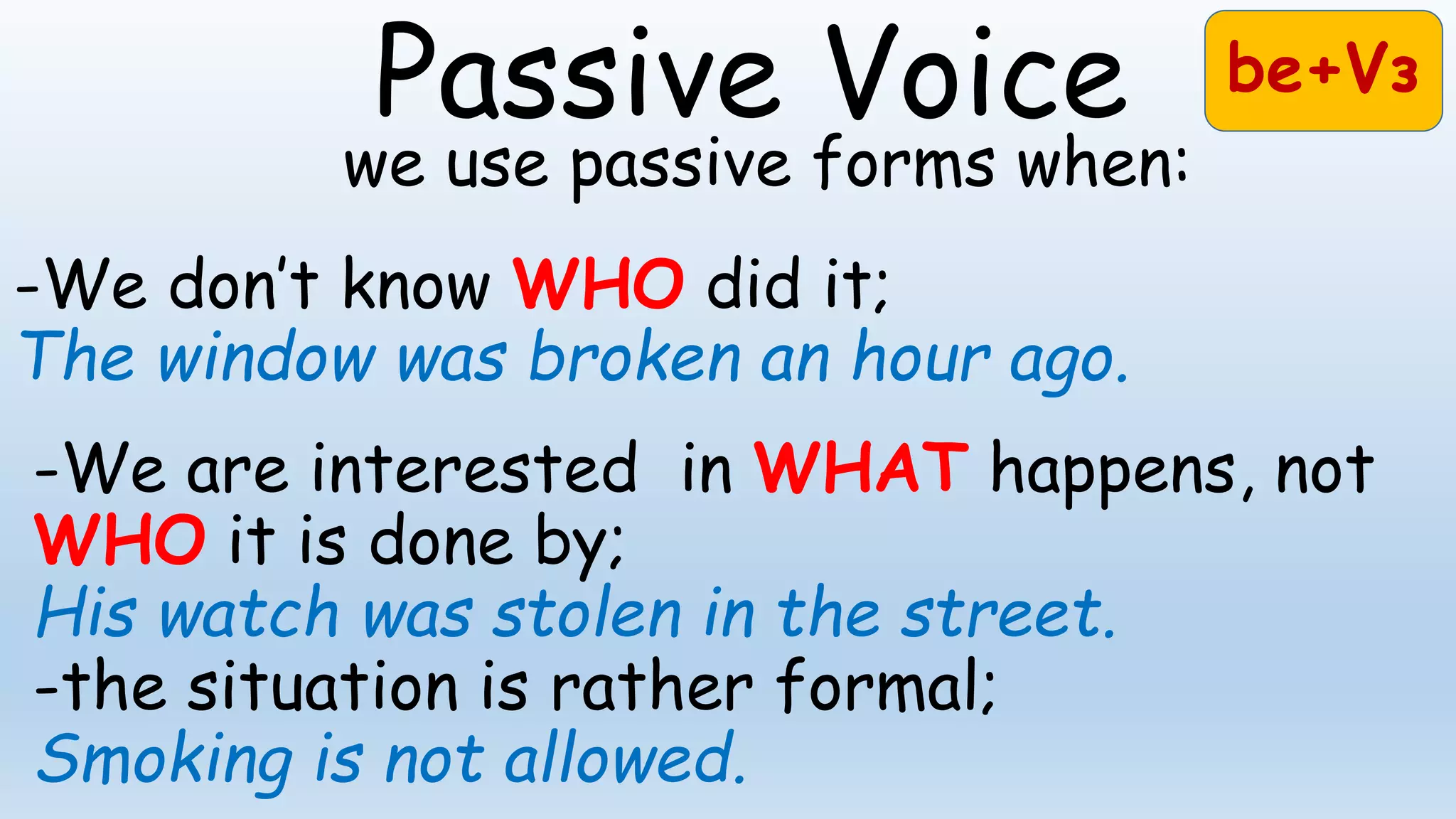 Passive Voice

be+V3

we use passive forms when:

-We don't know WHO did it;
The window was broken an hour ago.

-We are interested in WHAT happens, not WHO it is done by;
His watch was stolen in the street.
-the situation is rather formal;
Smoking is not allowed.